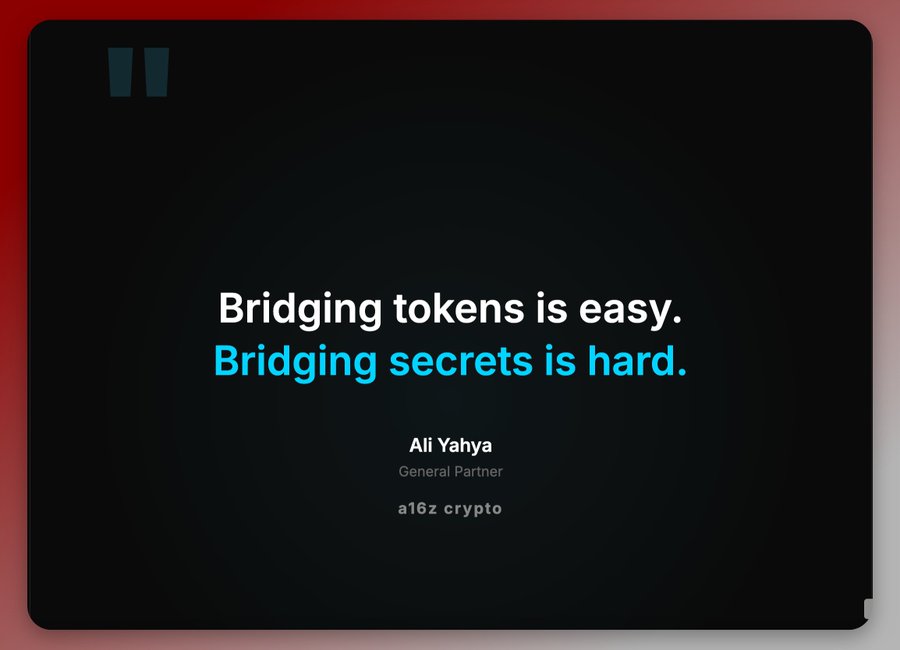 "

Bridging tokens is easy.
Bridging secrets is hard.

Ali Yahya
General Partner

a16z crypto